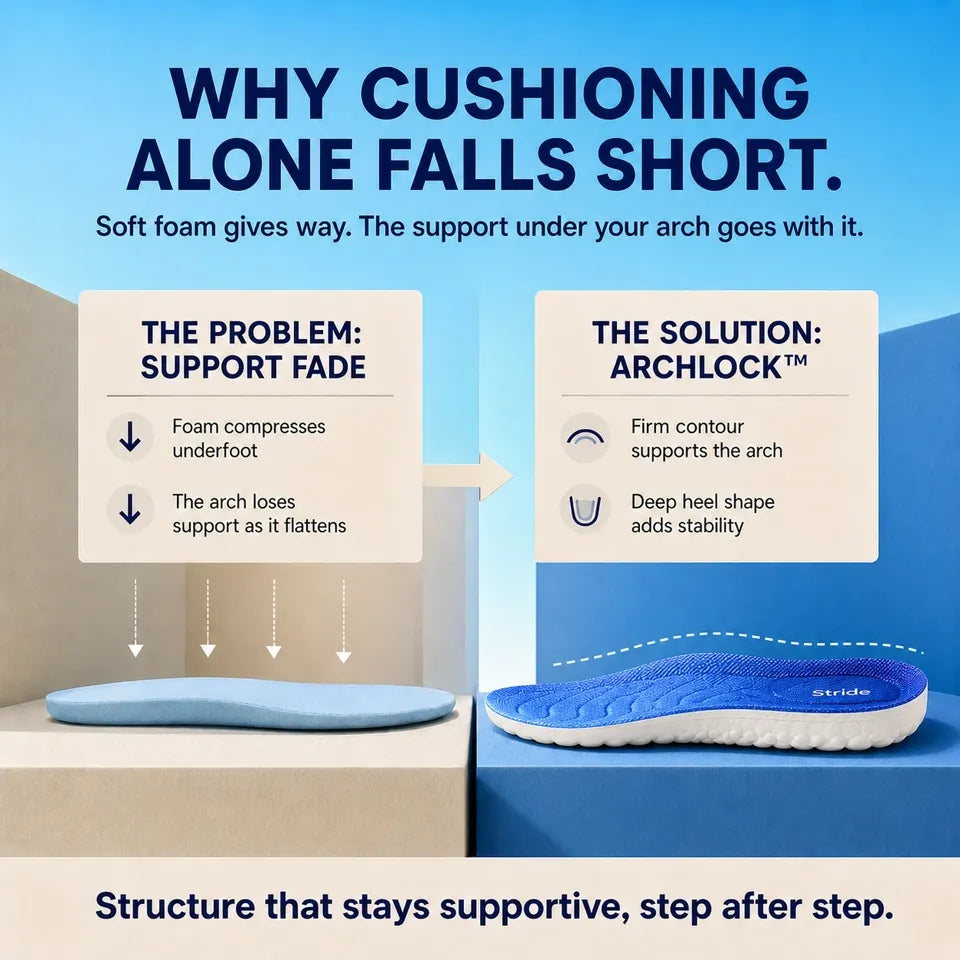 WHY CUSHIONING ALONE FALLS SHORT.

Soft foam gives way. The support under your arch goes with it.

THE PROBLEM: SUPPORT FADE

Foam compresses underfoot

The arch loses support as it flattens

THE SOLUTION: ARCHLOCK™

Firm contour supports the arch

Deep heel shape adds stability

Stride

Structure that stays supportive, step after step.